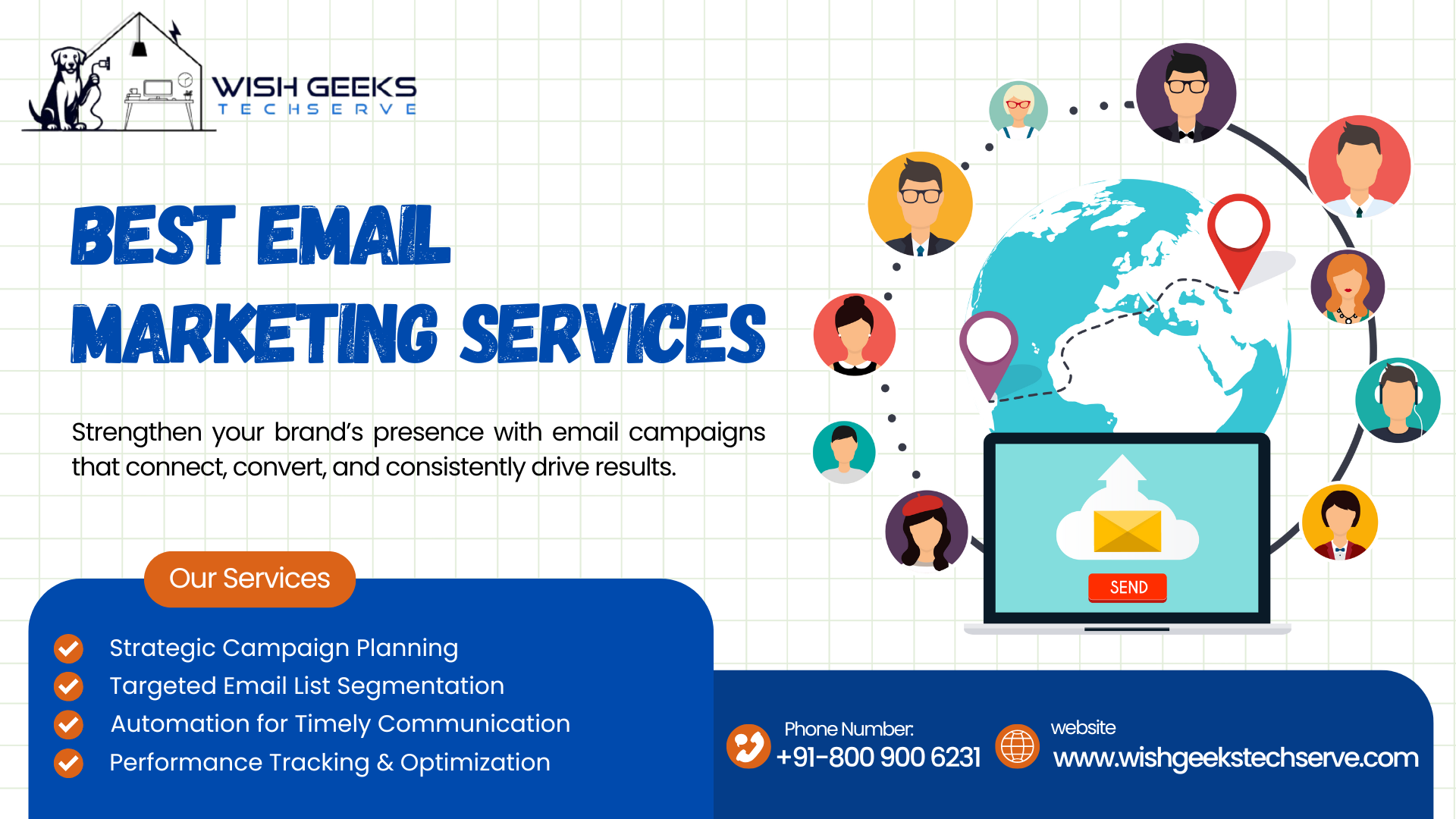 WISH GEEKS
TECHSERVE

BEST EMAIL MARKETING SERVICES

Strengthen your brand's presence with email campaigns that connect, convert, and consistently drive results.

SEND

Our Services

Strategic Campaign Planning
Targeted Email List Segmentation
Automation for Timely Communication
Performance Tracking & Optimization

Phone Number:
+91-800 900 6231

website
www.wishgeekstechserve.com